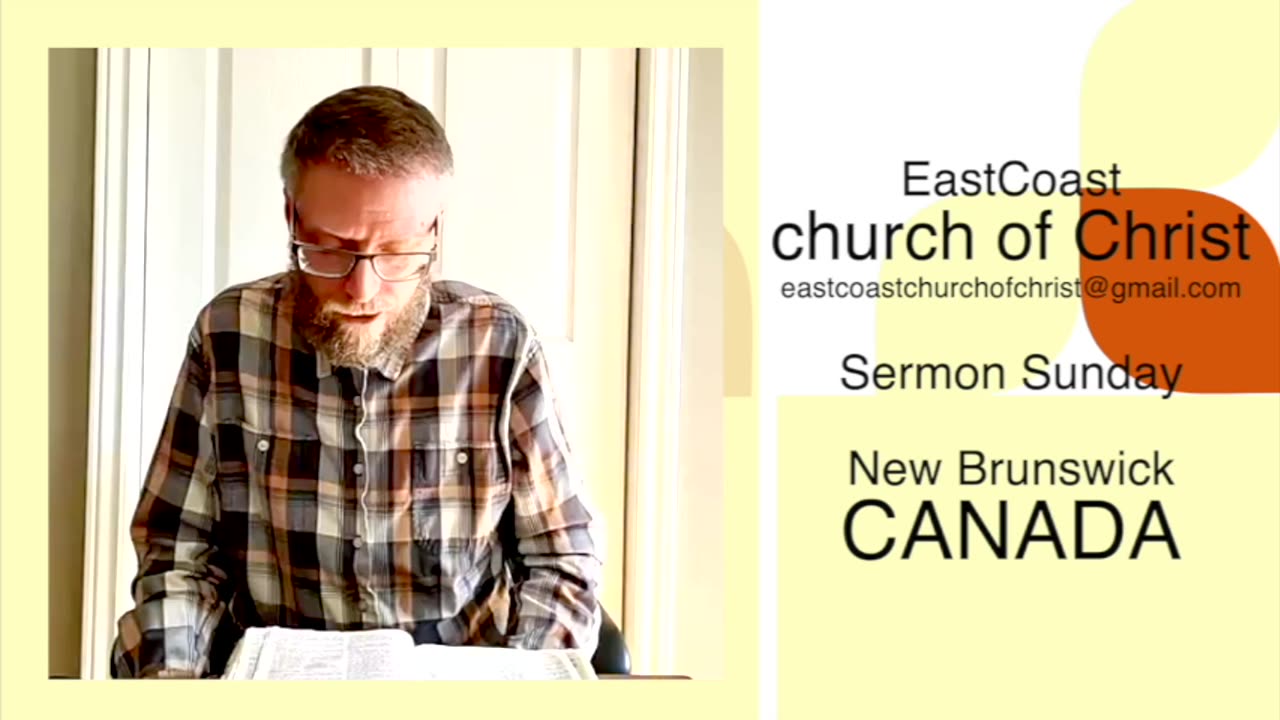 EastCoast
church of Christ
eastcoastchurchofchrist@gmail.com

Sermon Sunday

New Brunswick
CANADA